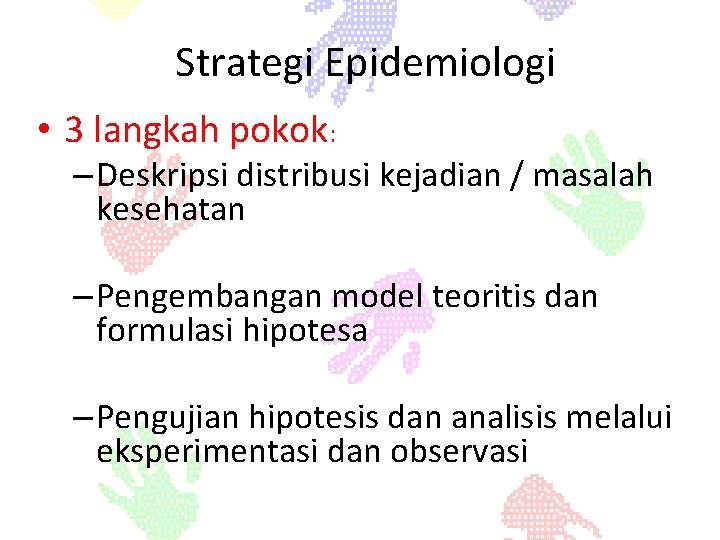 Strategi Epidemiologi

• 3 langkah pokok:

– Deskripsi distribusi kejadian / masalah kesehatan

– Pengembangan model teoritis dan formulasi hipotesa

– Pengujian hipotesis dan analisis melalui eksperimentasi dan observasi